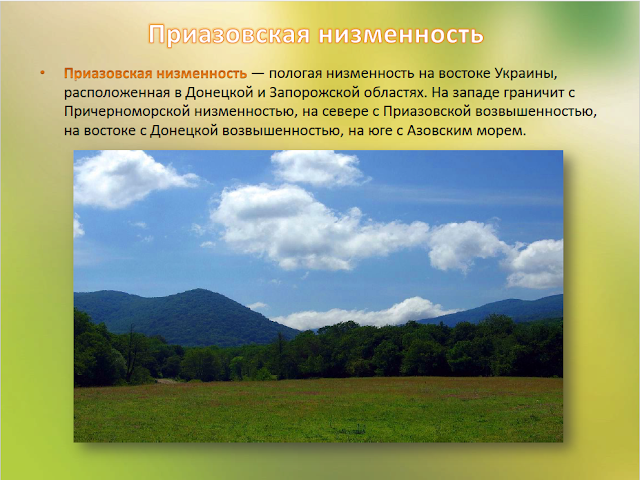 Приазовская низменность

• Приазовская низменность — пологая низменность на востоке Украины, расположенная в Донецкой и Запорожской областях. На западе граничит с Причерноморской низменностью, на севере с Приазовской возвышенностью, на востоке с Донецкой возвышенностью, на юге с Азовским морем.